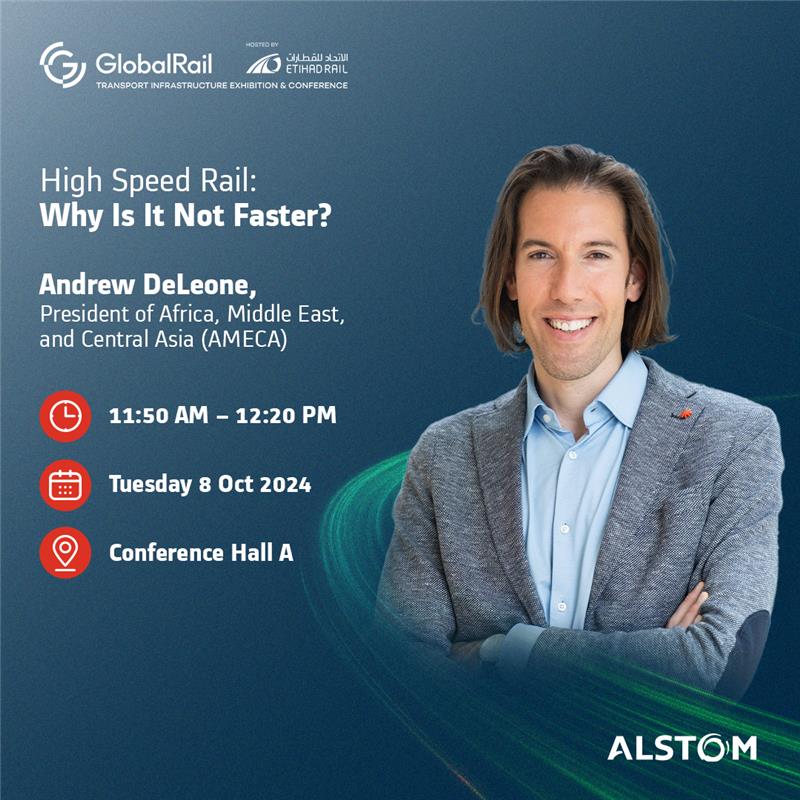 GlobalRail
TRANSPORT INFRASTRUCTURE EXHIBITION & CONFERENCE

HOSTED BY
الاتحاد للقطارات
ETIHAD RAIL

High Speed Rail:
Why Is It Not Faster?

Andrew DeLeone,
President of Africa, Middle East, and Central Asia (AMECA)

11:50 AM – 12:20 PM

Tuesday 8 Oct 2024

Conference Hall A

ALSTOM